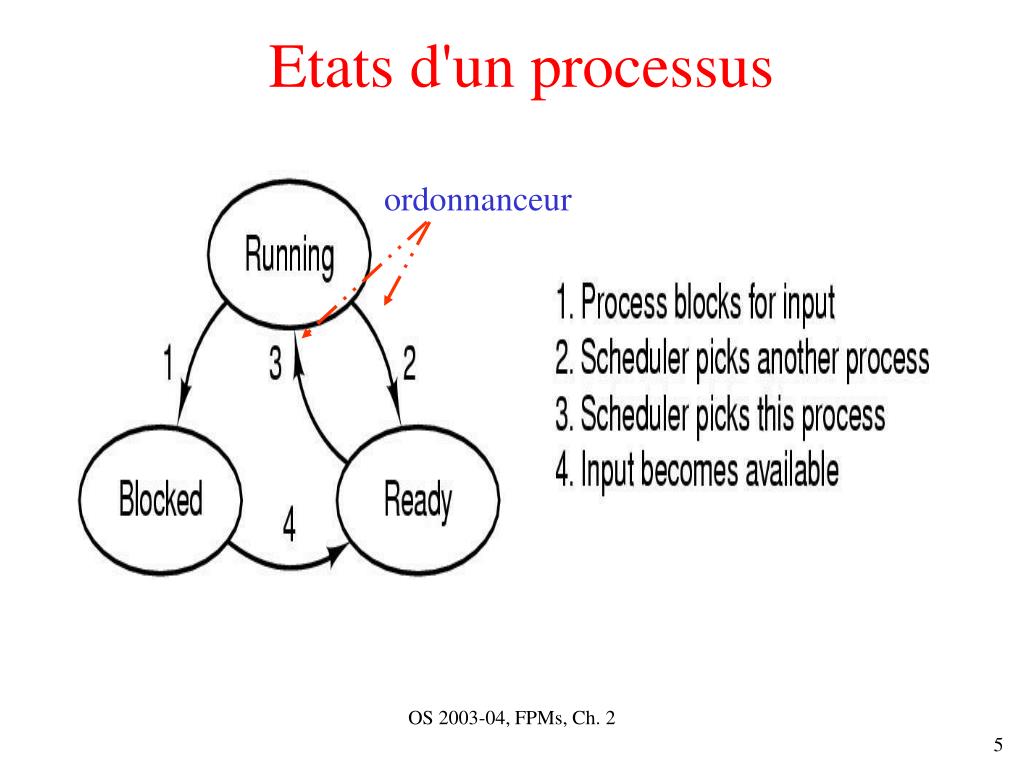 Etats d'un processus

ordonnanceur

Running

1

3

2

Blocked

4

Ready

1. Process blocks for input
2. Scheduler picks another process
3. Scheduler picks this process
4. Input becomes available

OS 2003-04, FPMs, Ch. 2

5